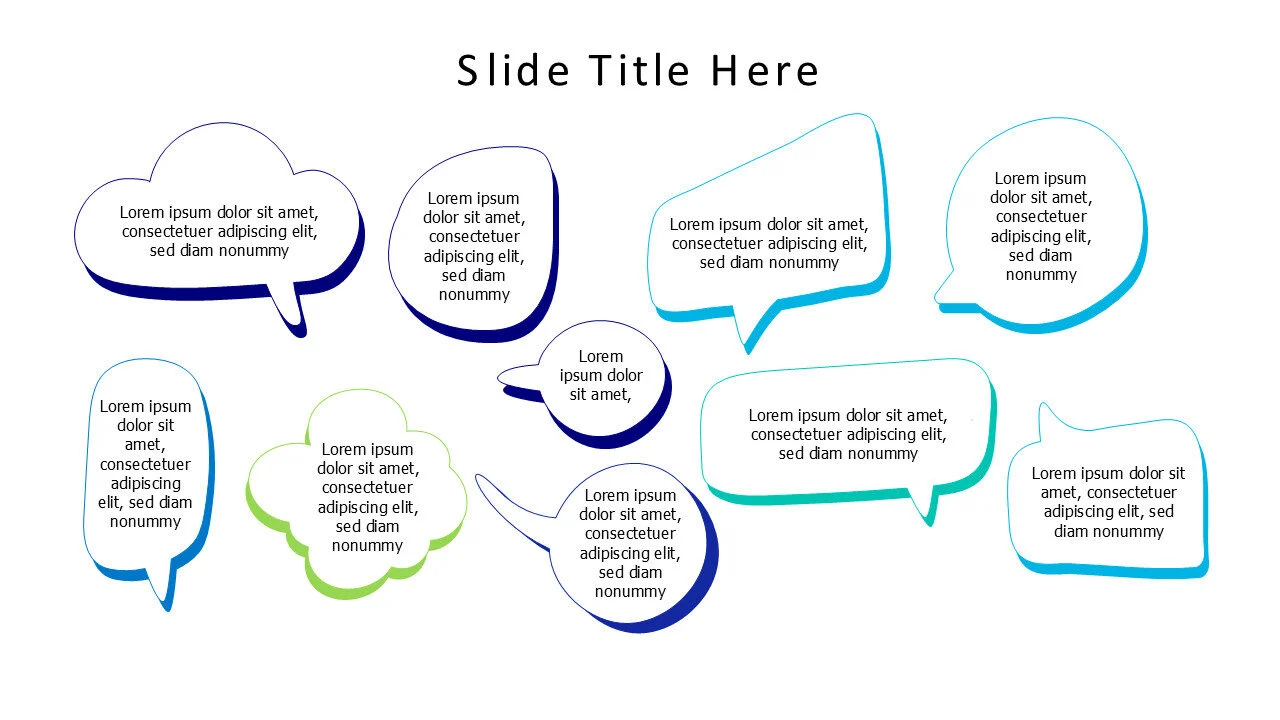 Slide Title Here

Lorem ipsum dolor sit amet, consectetuer adipiscing elit, sed diam nonummy

Lorem ipsum dolor sit amet, consectetuer adipiscing elit, sed diam nonummy

Lorem ipsum dolor sit amet, consectetuer adipiscing elit, sed diam nonummy

Lorem ipsum dolor sit amet, consectetuer adipiscing elit, sed diam nonummy

Lorem ipsum dolor sit amet,

Lorem ipsum dolor sit amet, consectetuer adipiscing elit, sed diam nonummy

Lorem ipsum dolor sit amet, consectetuer adipiscing elit, sed diam nonummy

Lorem ipsum dolor sit amet, consectetuer adipiscing elit, sed diam nonummy

Lorem ipsum dolor sit amet, consectetuer adipiscing elit, sed diam nonummy

Lorem ipsum dolor sit amet, consectetuer adipiscing elit, sed diam nonummy